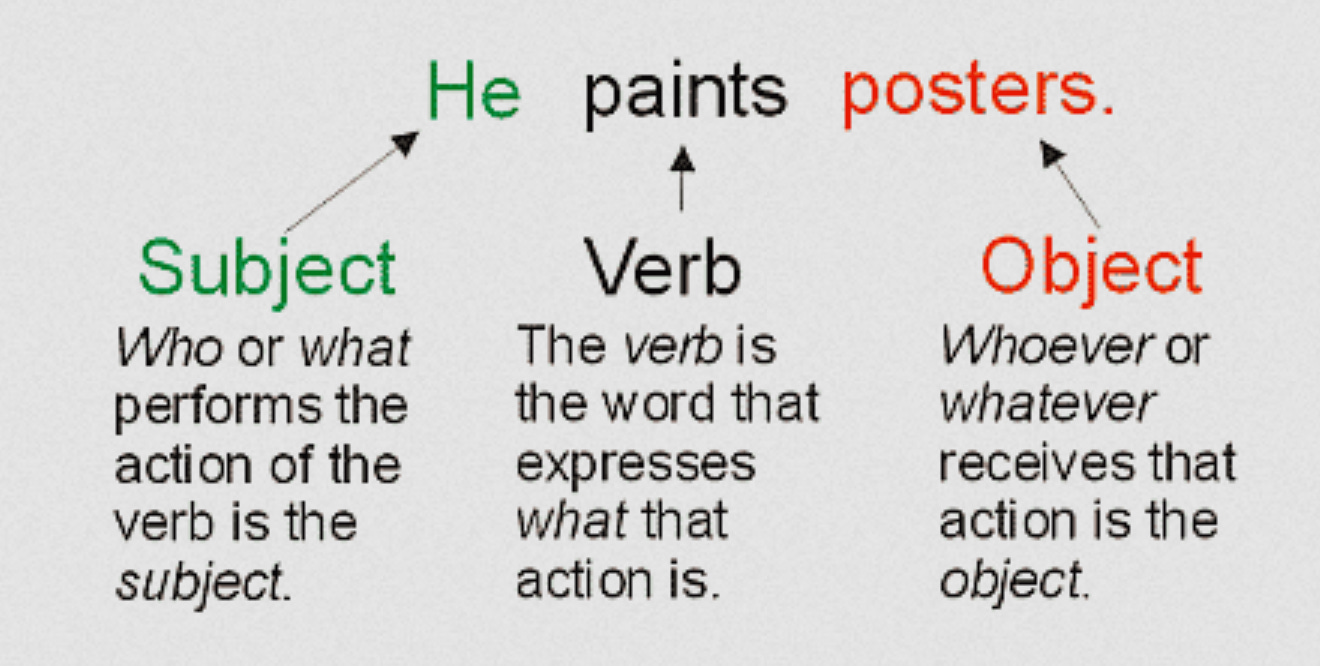 He paints posters.

Subject

Who or what performs the action of the verb is the subject.

Verb

The verb is the word that expresses what that action is.

Object

Whoever or whatever receives that action is the object.